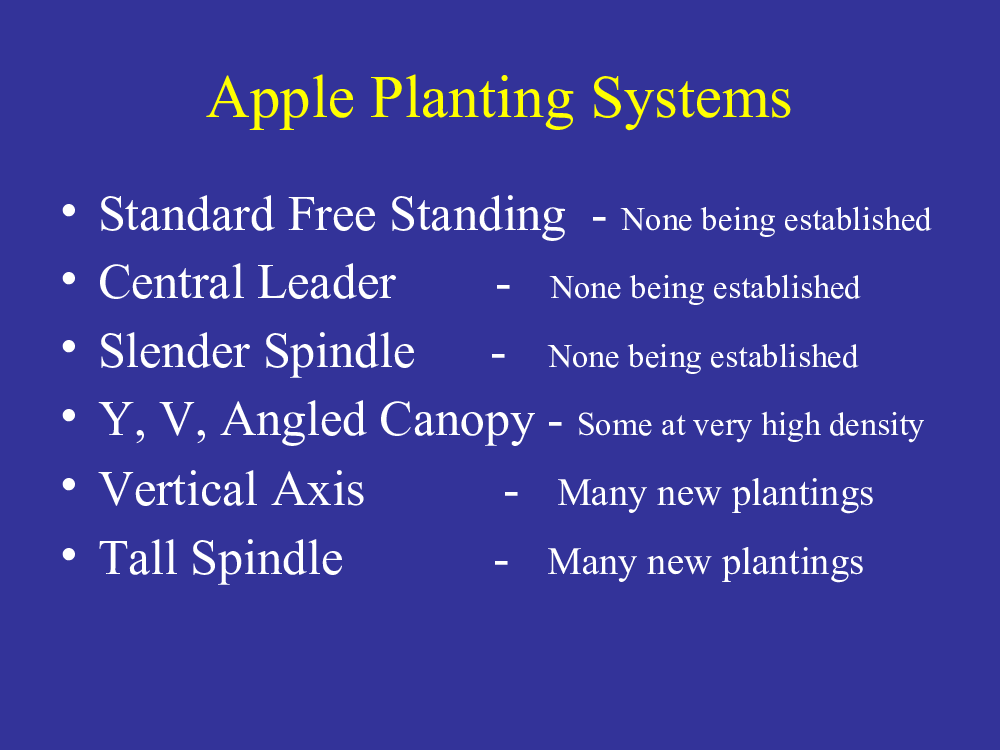 Apple Planting Systems

• Standard Free Standing - None being established
• Central Leader - None being established
• Slender Spindle - None being established
• Y, V, Angled Canopy - Some at very high density
• Vertical Axis - Many new plantings
• Tall Spindle - Many new plantings